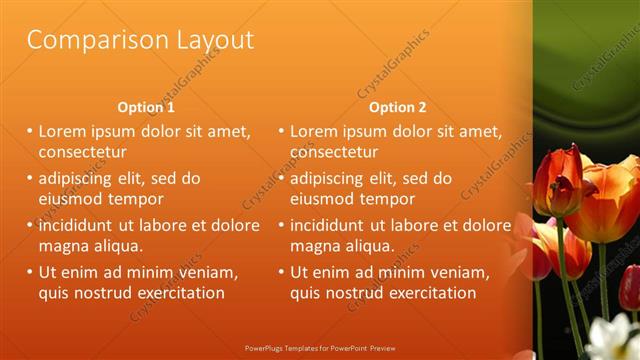 Comparison Layout

Option 1

• Lorem ipsum dolor sit amet, consectetur
• adipiscing elit, sed do eiusmod tempor
• incididunt ut labore et dolore magna aliqua.
• Ut enim ad minim veniam, quis nostrud exercitation

Option 2

• Lorem ipsum dolor sit amet, consectetur
• adipiscing elit, sed do eiusmod tempor
• incididunt ut labore et dolore magna aliqua.
• Ut enim ad minim veniam, quis nostrud exercitation

PowerPlugs Templates for PowerPoint Preview

CrystalGraphics